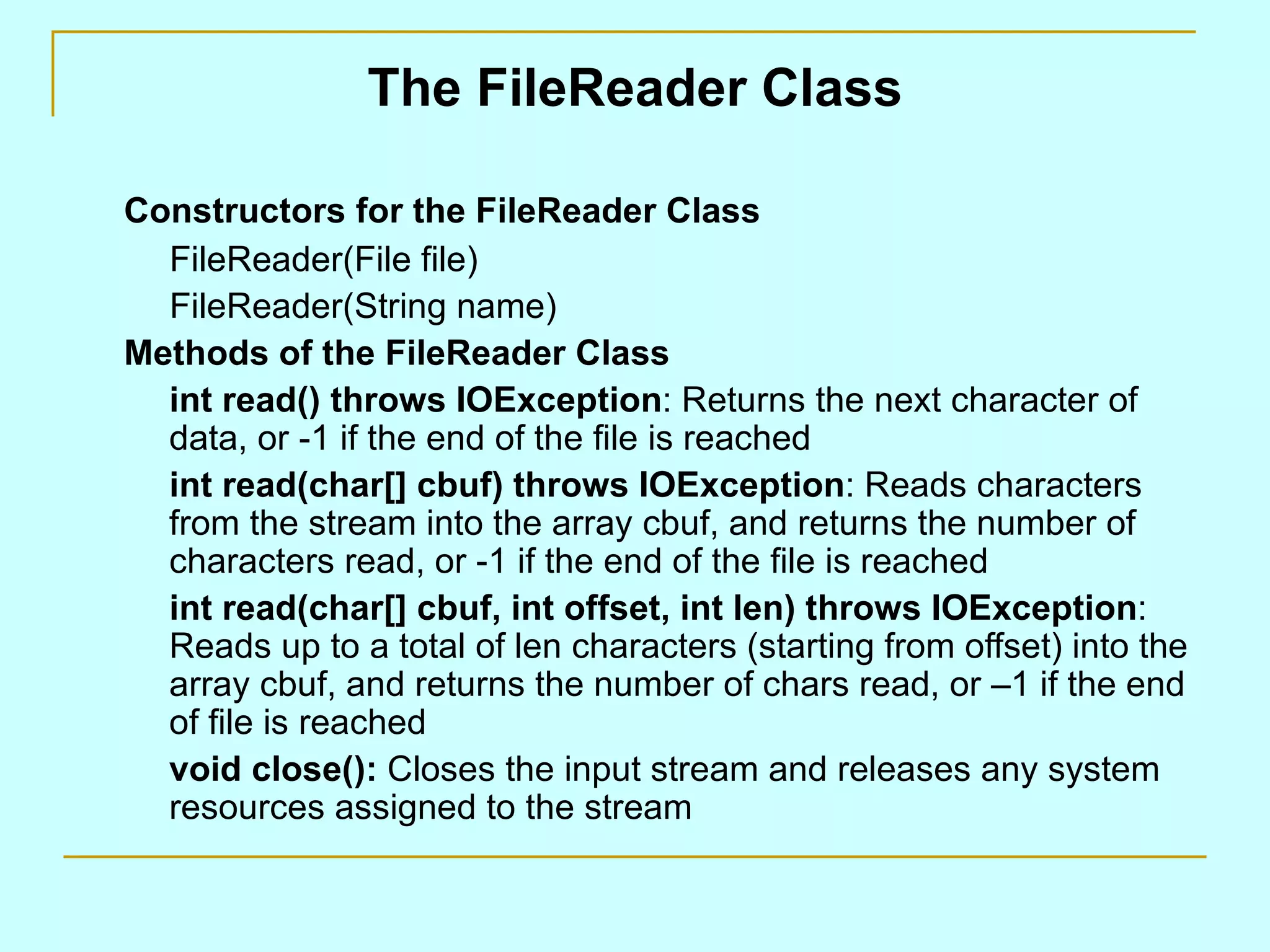 The FileReader Class

Constructors for the FileReader Class

FileReader(File file)

FileReader(String name)

Methods of the FileReader Class

int read() throws IOException: Returns the next character of data, or -1 if the end of the file is reached

int read(char[] cbuf) throws IOException: Reads characters from the stream into the array cbuf, and returns the number of characters read, or -1 if the end of the file is reached

int read(char[] cbuf, int offset, int len) throws IOException: Reads up to a total of len characters (starting from offset) into the array cbuf, and returns the number of chars read, or –1 if the end of file is reached

void close(): Closes the input stream and releases any system resources assigned to the stream